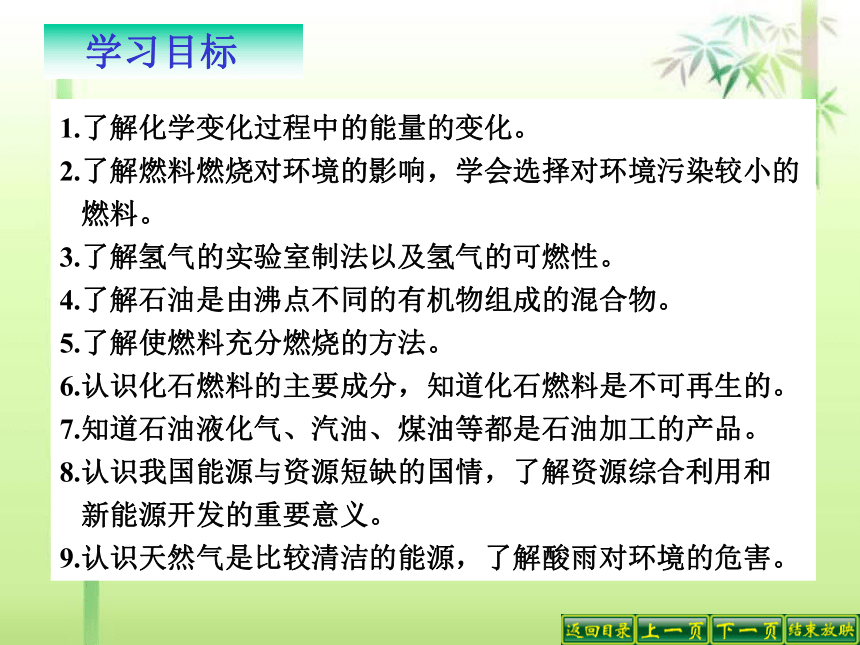 学习目标

1.了解化学变化过程中的能量的变化。

2.了解燃料燃烧对环境的影响，学会选择对环境污染较小的燃料。

3.了解氢气的实验室制法以及氢气的可燃性。

4.了解石油是由沸点不同的有机物组成的混合物。

5.了解使燃料充分燃烧的方法。

6.认识化石燃料的主要成分，知道化石燃料是不可再生的。

7.知道石油液化气、汽油、煤油等都是石油加工的产品。

8.认识我国能源与资源短缺的国情，了解资源综合利用和新能源开发的重要意义。

9.认识天然气是比较清洁的能源，了解酸雨对环境的危害。

返回目录 上一页 下一页 结束放映